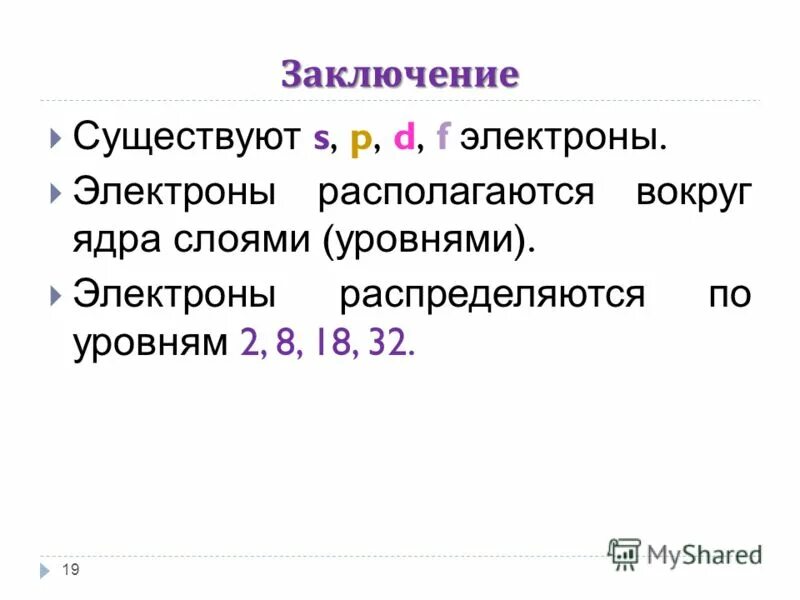 Заключение

Существуют s, p, d, f электроны.

Электроны располагаются вокруг ядра слоями (уровнями).

Электроны распределяются по уровням 2, 8, 18, 32.

19

MyShared